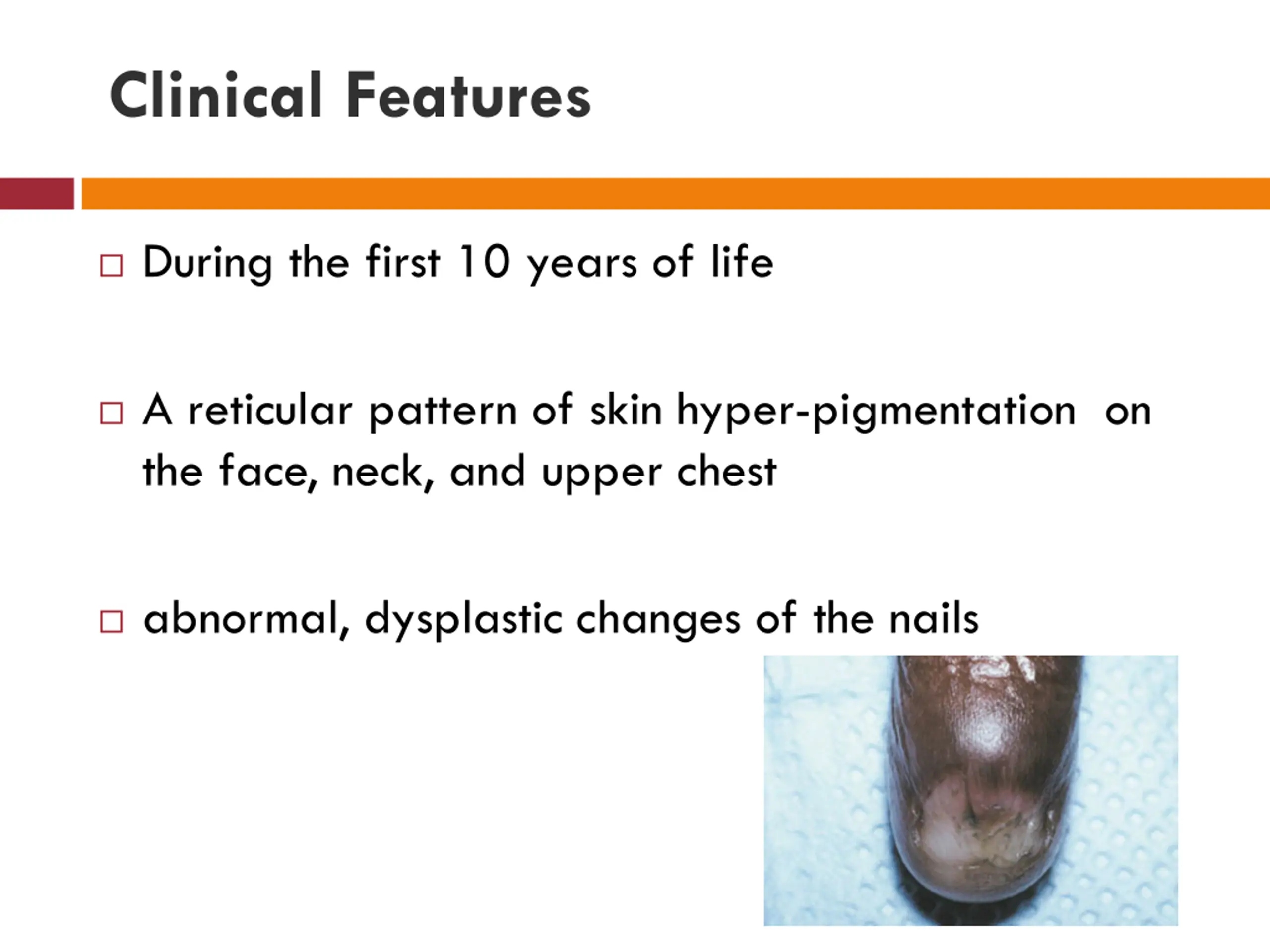 Clinical Features

□ During the first 10 years of life

□ A reticular pattern of skin hyper-pigmentation on the face, neck, and upper chest

□ abnormal, dysplastic changes of the nails